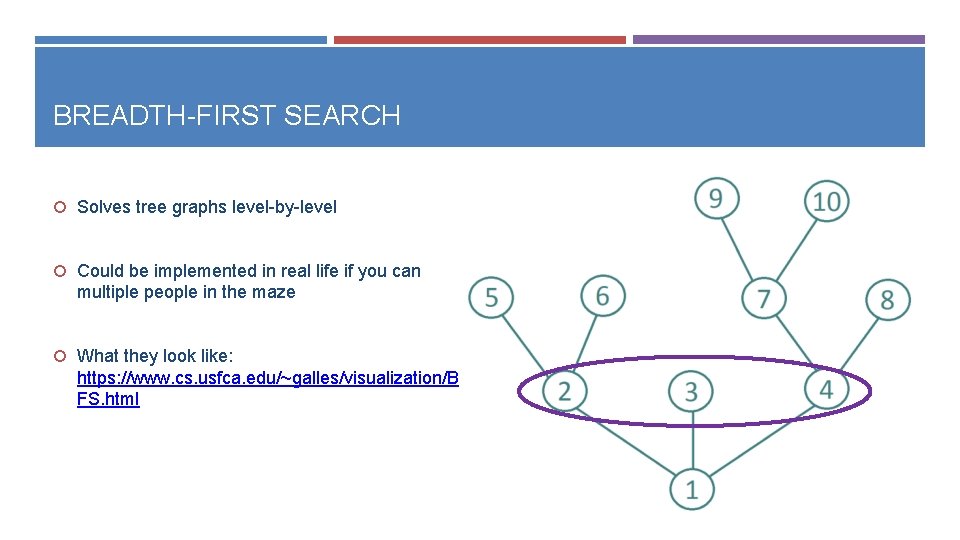 BREADTH-FIRST SEARCH

Solves tree graphs level-by-level

Could be implemented in real life if you can multiple people in the maze

What they look like: https://www.cs.usfca.edu/~galles/visualization/BFS.html

9
10
5
6
7
8
2
3
4
1